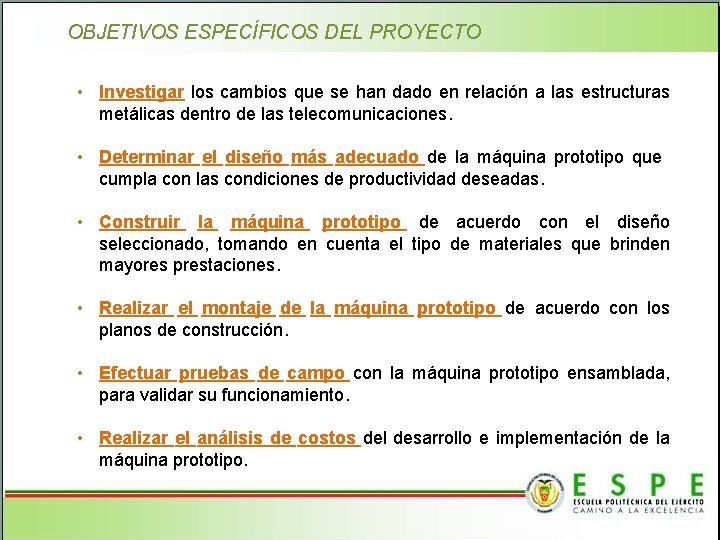 OBJETIVOS ESPECÍFICOS DEL PROYECTO

• Investigar los cambios que se han dado en relación a las estructuras metálicas dentro de las telecomunicaciones.

• Determinar el diseño más adecuado de la máquina prototipo que cumpla con las condiciones de productividad deseadas.

• Construir la máquina prototipo de acuerdo con el diseño seleccionado, tomando en cuenta el tipo de materiales que brinden mayores prestaciones.

• Realizar el montaje de la máquina prototipo de acuerdo con los planos de construcción.

• Efectuar pruebas de campo con la máquina prototipo ensamblada, para validar su funcionamiento.

• Realizar el análisis de costos del desarrollo e implementación de la máquina prototipo.

ESPE
ESCUELA POLITÉCNICA DEL EJÉRCITO
CAMINO A LA EXCELENCIA